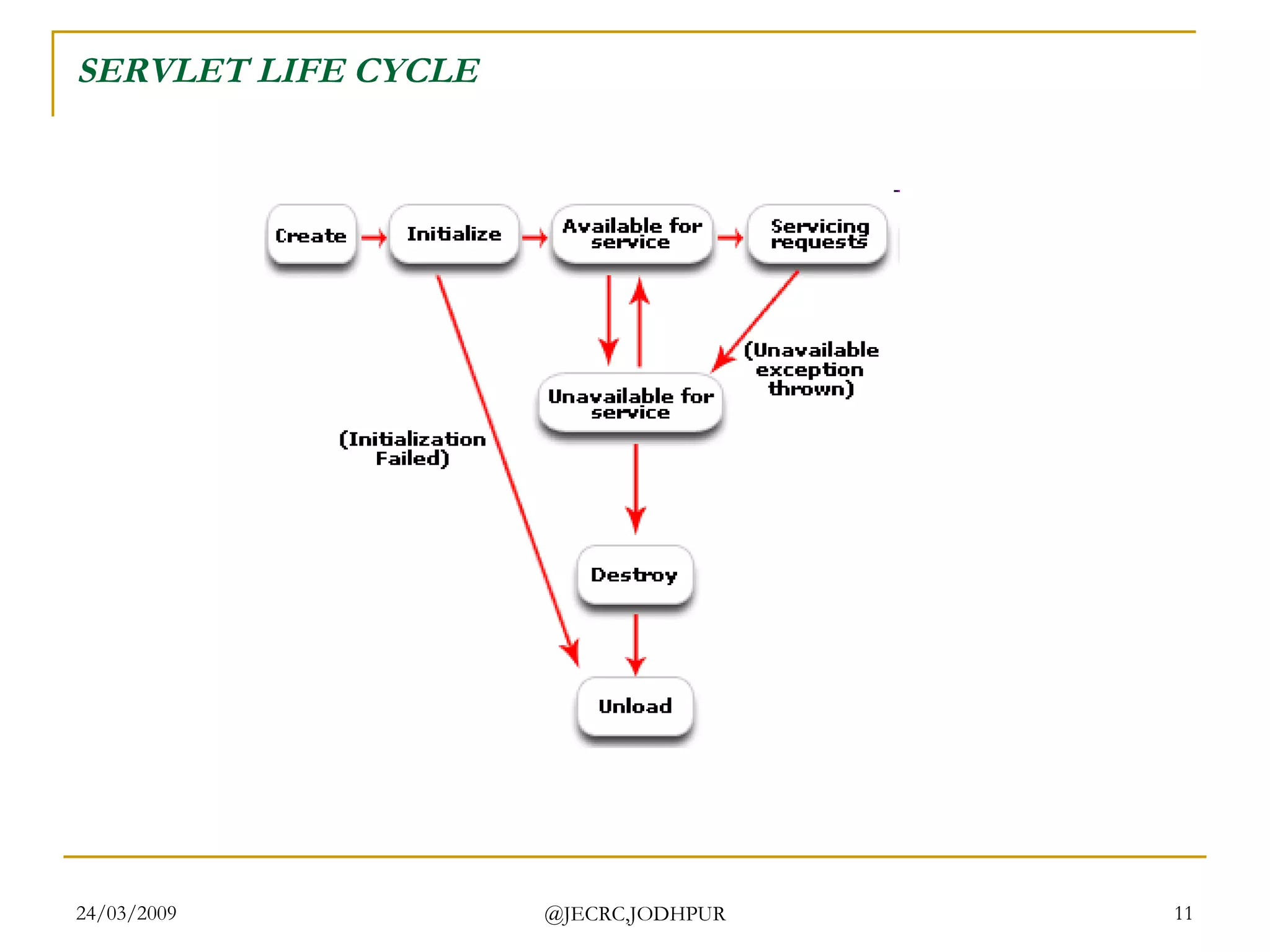 SERVLET LIFE CYCLE

Create

Initialize

Available for service

Servicing requests

(Unavailable exception thrown)

Unavailable for service

(Initialization Failed)

Destroy

Unload

24/03/2009

@JECRC,JODHPUR

11